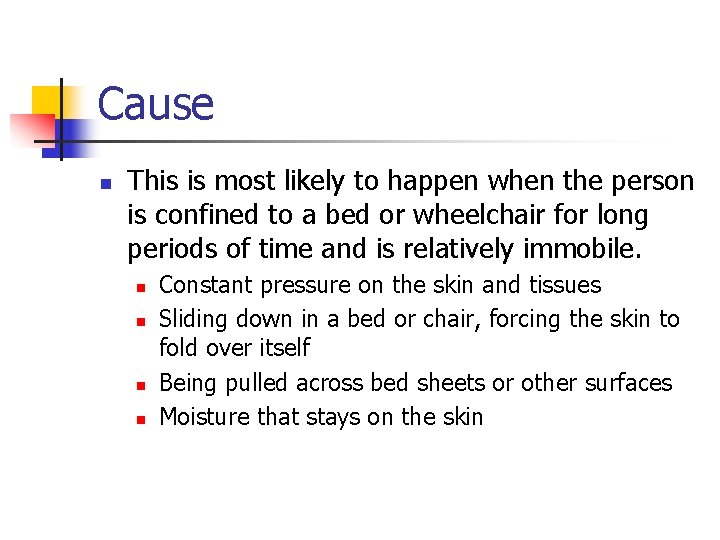 Cause

This is most likely to happen when the person is confined to a bed or wheelchair for long periods of time and is relatively immobile.

Constant pressure on the skin and tissues

Sliding down in a bed or chair, forcing the skin to fold over itself

Being pulled across bed sheets or other surfaces

Moisture that stays on the skin